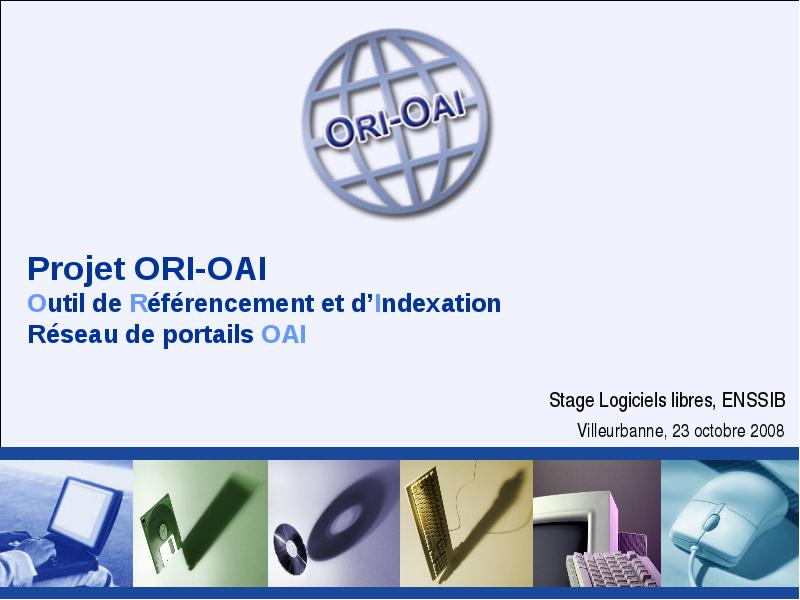 ORI-OAI

Projet ORI-OAI
Outil de Référencement et d'Indexation
Réseau de portails OAI

Stage Logiciels libres, ENSSIB
Villeurbanne, 23 octobre 2008